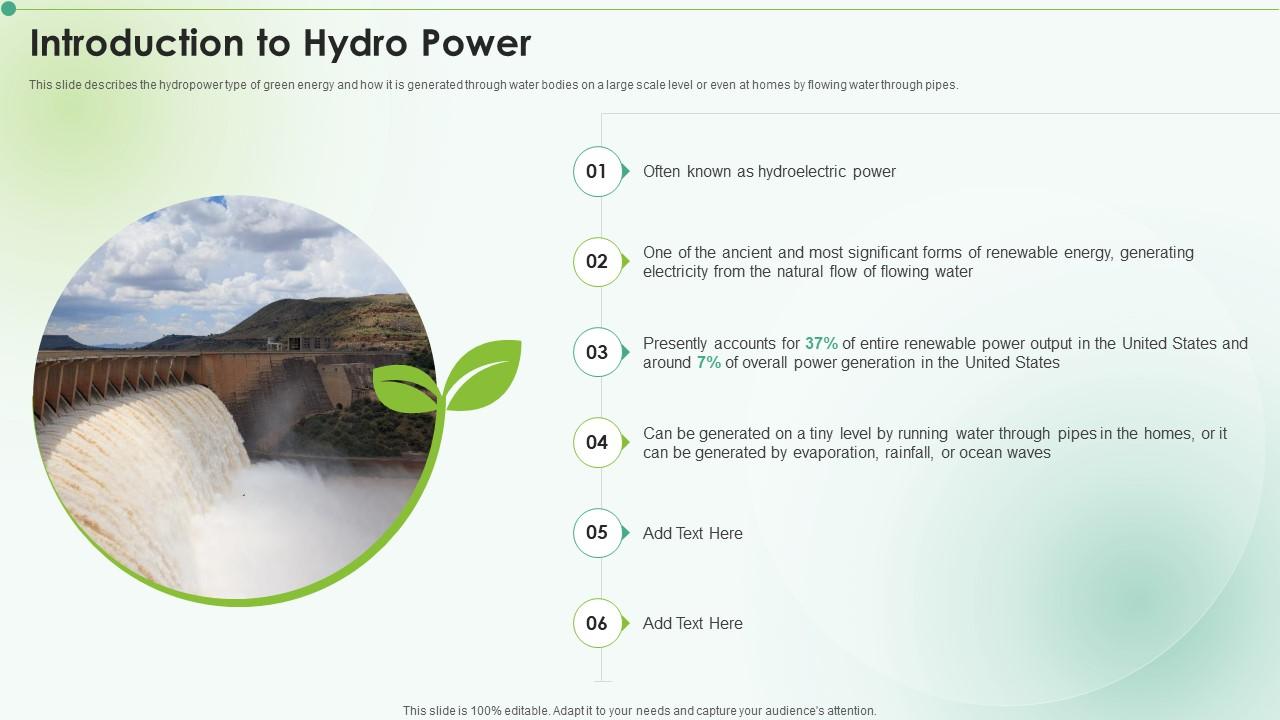 Introduction to Hydro Power

This slide describes the hydropower type of green energy and how it is generated through water bodies on a large scale level or even at homes by flowing water through pipes.

01 Often known as hydroelectric power

02 One of the ancient and most significant forms of renewable energy, generating electricity from the natural flow of flowing water

03 Presently accounts for 37% of entire renewable power output in the United States and around 7% of overall power generation in the United States

04 Can be generated on a tiny level by running water through pipes in the homes, or it can be generated by evaporation, rainfall, or ocean waves

05 Add Text Here

06 Add Text Here

This slide is 100% editable. Adapt it to your needs and capture your audience's attention.